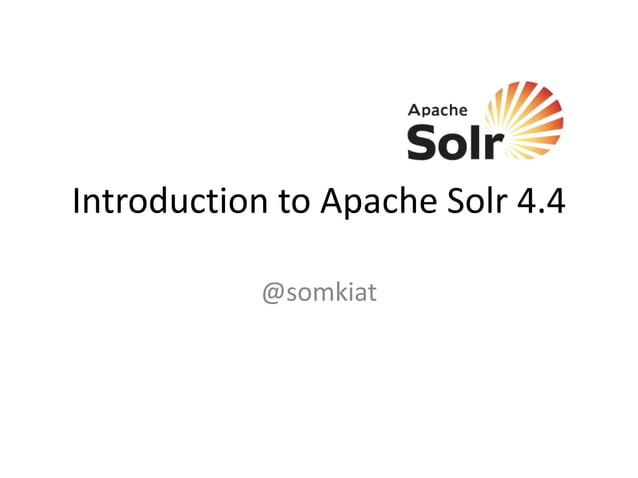 Apache
Solr

Introduction to Apache Solr 4.4

@somkiat